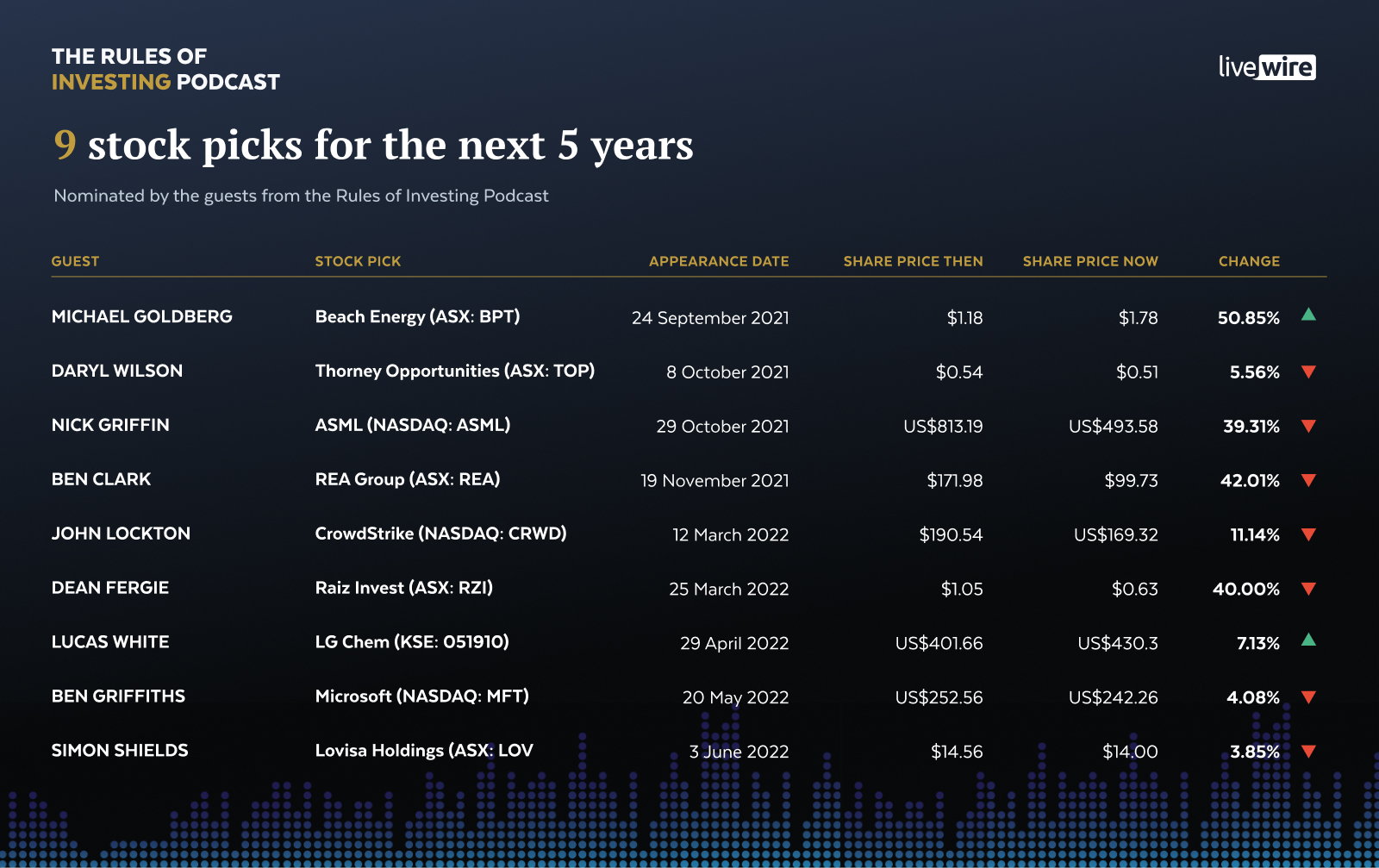 THE RULES OF INVESTING PODCAST

livewire

9 stock picks for the next 5 years

Nominated by the guests from the Rules of Investing Podcast

| GUEST | STOCK PICK | APPEARANCE DATE | SHARE PRICE THEN | SHARE PRICE NOW | CHANGE |
|---|---|---|---|---|---|
| MICHAEL GOLDBERG | Beach Energy (ASX: BPT) | 24 September 2021 | $1.18 | $1.78 | 50.85% |
| DARYL WILSON | Thorney Opportunities (ASX: TOP) | 8 October 2021 | $0.54 | $0.51 | 5.56% |
| NICK GRIFFIN | ASML (NASDAQ: ASML) | 29 October 2021 | US$813.19 | US$493.58 | 39.31% |
| BEN CLARK | REA Group (ASX: REA) | 19 November 2021 | $171.98 | $99.73 | 42.01% |
| JOHN LOCKTON | CrowdStrike (NASDAQ: CRWD) | 12 March 2022 | $190.54 | US$169.32 | 11.14% |
| DEAN FERGIE | Raiz Invest (ASX: RZI) | 25 March 2022 | $1.05 | $0.63 | 40.00% |
| LUCAS WHITE | LG Chem (KSE: 051910) | 29 April 2022 | US$401.66 | US$430.3 | 7.13% |
| BEN GRIFFITHS | Microsoft (NASDAQ: MFT) | 20 May 2022 | US$252.56 | US$242.26 | 4.08% |
| SIMON SHIELDS | Lovisa Holdings (ASX: LOV | 3 June 2022 | $14.56 | $14.00 | 3.85% |